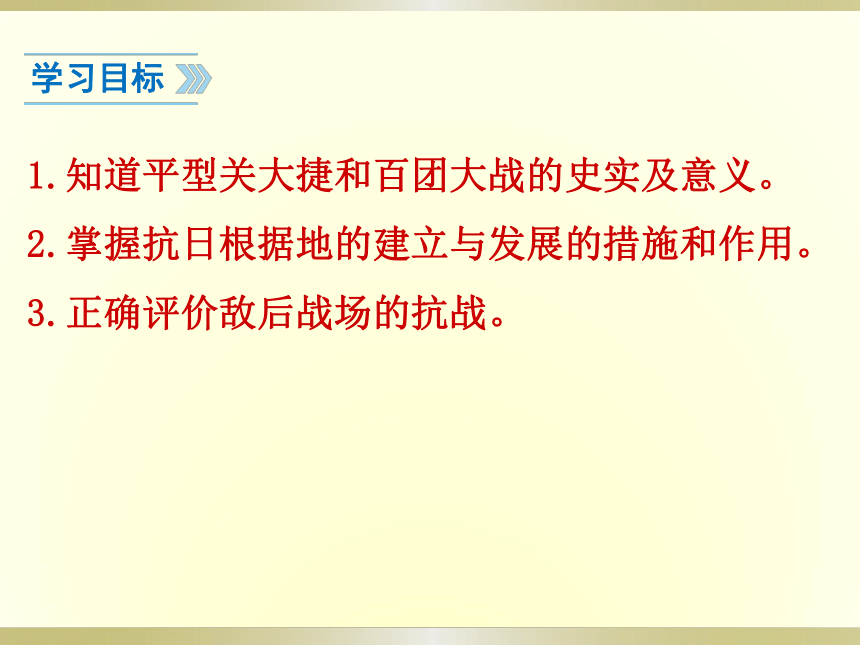 学习目标

1.知道平型关大捷和百团大战的史实及意义。

2.掌握抗日根据地的建立与发展的措施和作用。

3.正确评价敌后战场的抗战。